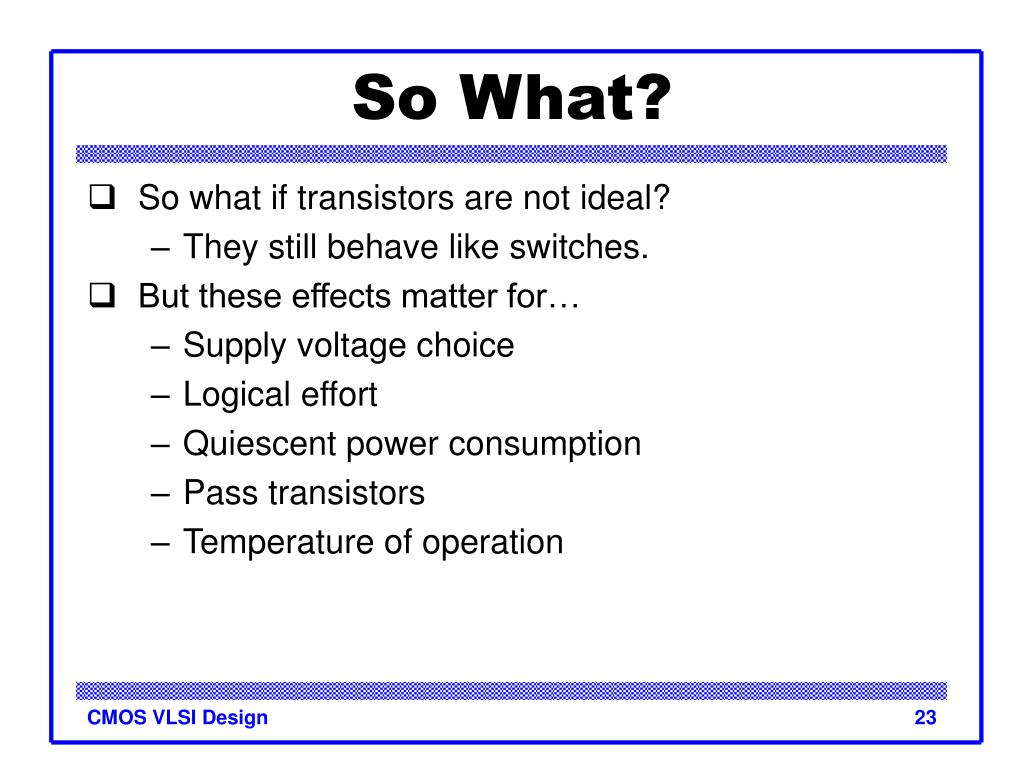 So What?

❑ So what if transistors are not ideal?
– They still behave like switches.

❑ But these effects matter for…
– Supply voltage choice
– Logical effort
– Quiescent power consumption
– Pass transistors
– Temperature of operation

CMOS VLSI Design

23